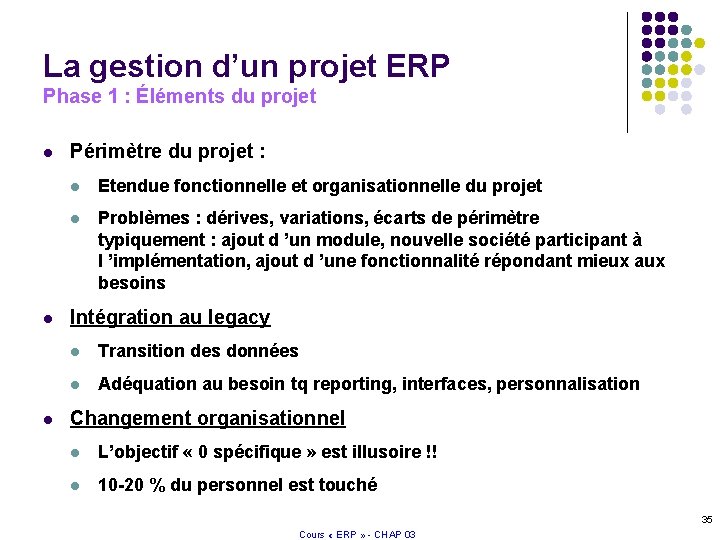 La gestion d’un projet ERP
Phase 1 : Éléments du projet

- Périmètre du projet :
  - Etendue fonctionnelle et organisationnelle du projet
  - Problèmes : dérives, variations, écarts de périmètre typiquement : ajout d ’un module, nouvelle société participant à l ’implémentation, ajout d ’une fonctionnalité répondant mieux aux besoins
- Intégration au legacy
  - Transition des données
  - Adéquation au besoin tq reporting, interfaces, personnalisation
- Changement organisationnel
  - L’objectif « 0 spécifique » est illusoire !!
  - 10-20 % du personnel est touché

35

Cours « ERP » - CHAP 03